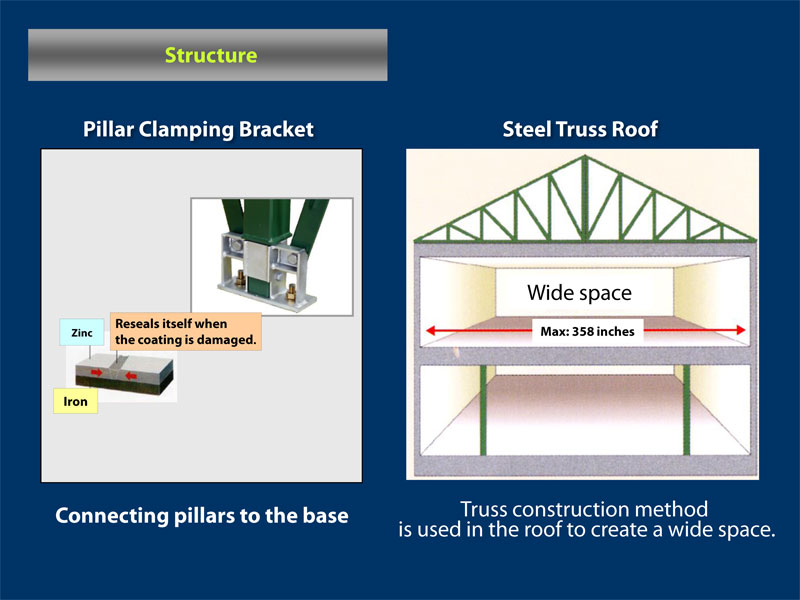 Structure

Pillar Clamping Bracket

Zinc

Reseals itself when the coating is damaged.

Iron

Connecting pillars to the base

Steel Truss Roof

Wide space

Max: 358 inches

Truss construction method is used in the roof to create a wide space.